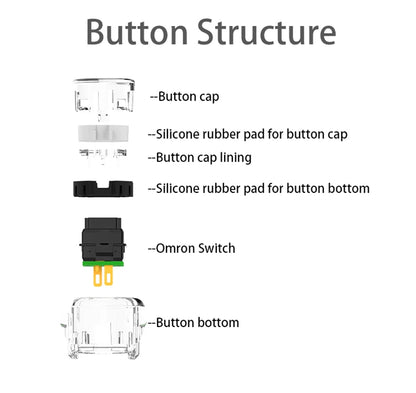 Button Structure

--Button cap

--Silicone rubber pad for button cap

--Button cap lining

--Silicone rubber pad for button bottom

--Omron Switch

--Button bottom